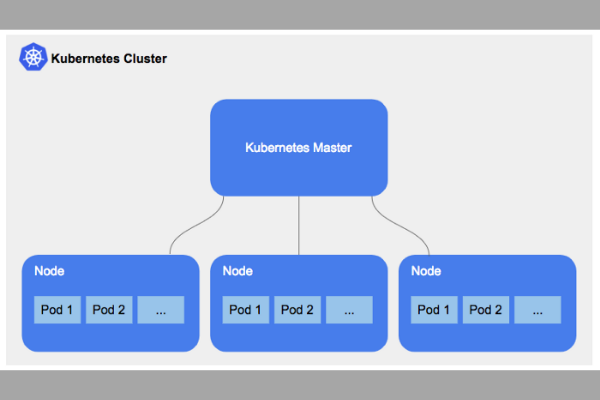 Kubernetes Cluster

Kubernetes Master

Node

Pod 1
Pod 2
...

Node

Pod 1
Pod 2
...

Node

Pod 1
Pod 2
...